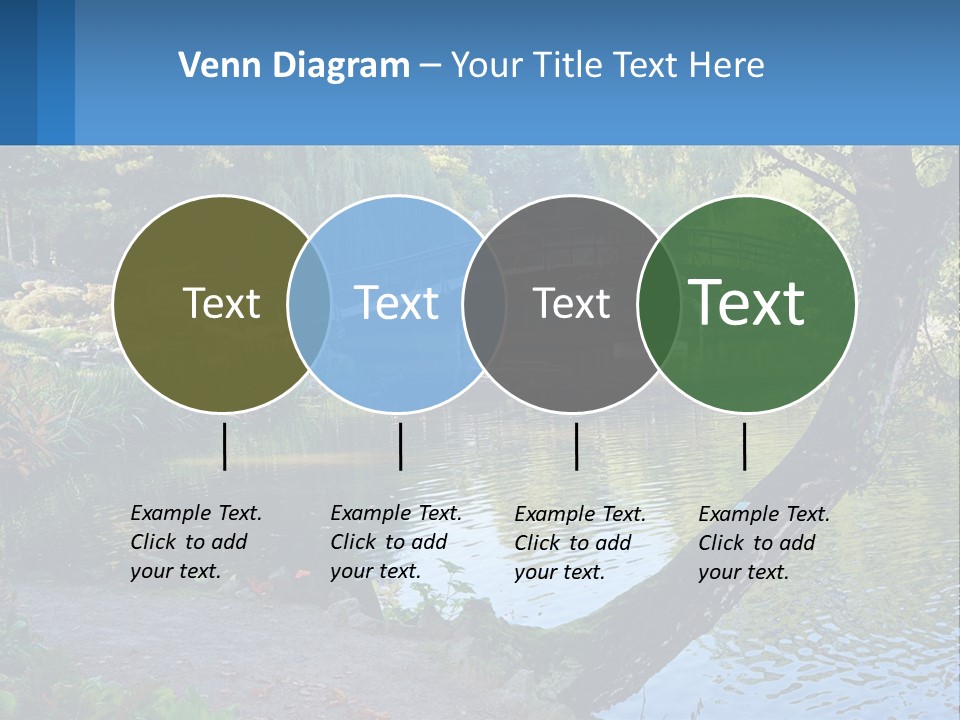 Venn Diagram – Your Title Text Here

Text

Text

Text

Text

Example Text. Click to add your text.

Example Text. Click to add your text.

Example Text. Click to add your text.

Example Text. Click to add your text.